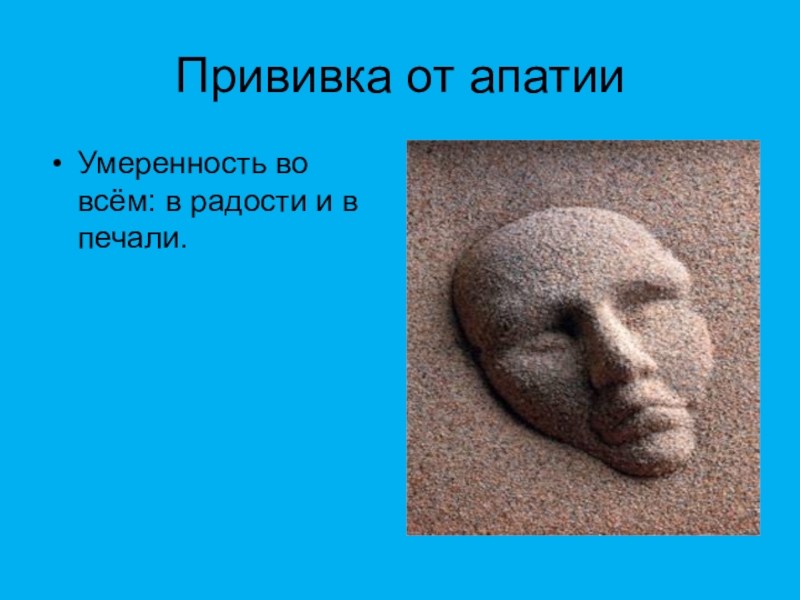 Прививка от апатии

• Умеренность во всём: в радости и в печали.